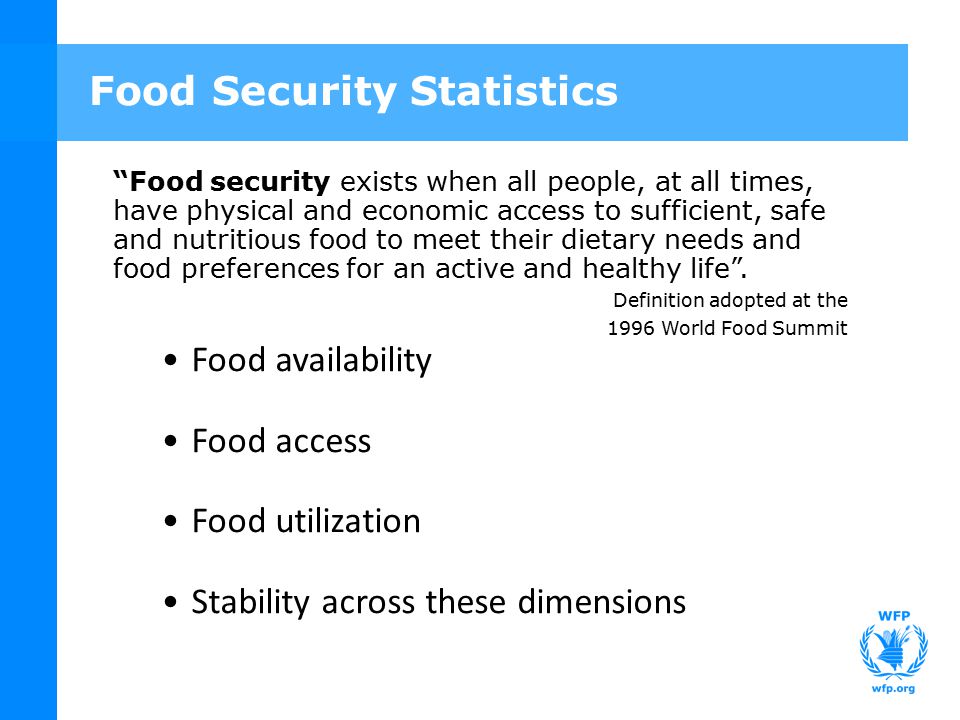 Food Security Statistics

“Food security exists when all people, at all times, have physical and economic access to sufficient, safe and nutritious food to meet their dietary needs and food preferences for an active and healthy life”.

Definition adopted at the 1996 World Food Summit

• Food availability

• Food access

• Food utilization

• Stability across these dimensions

WFP

wfp.org